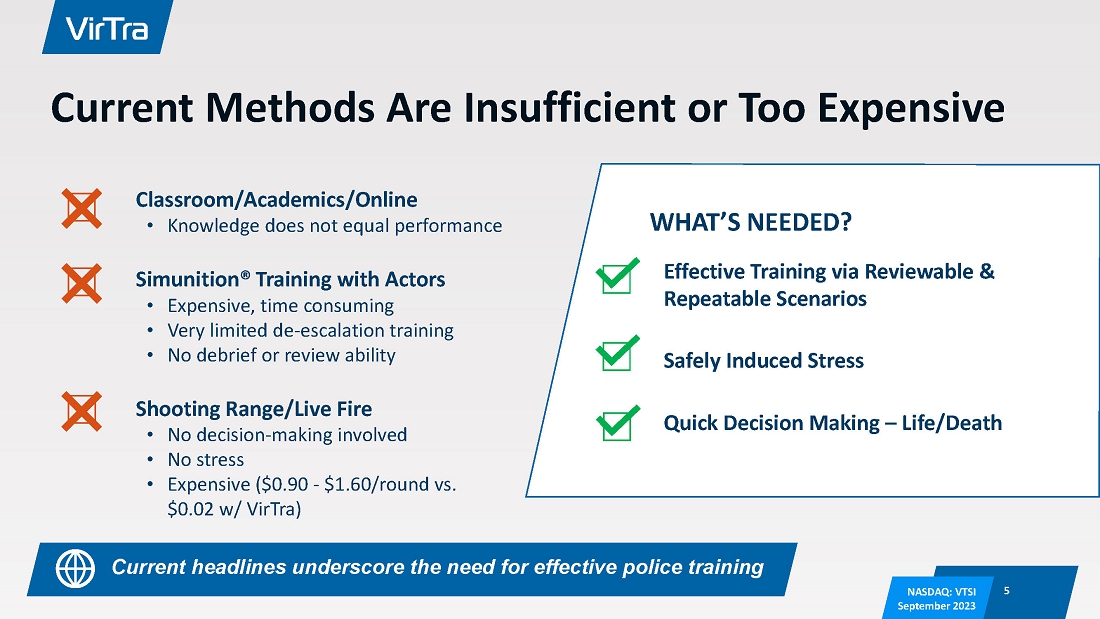 VirTra

Current Methods Are Insufficient or Too Expensive

Classroom/Academics/Online
• Knowledge does not equal performance

Simunition® Training with Actors
• Expensive, time consuming
• Very limited de-escalation training
• No debrief or review ability

Shooting Range/Live Fire
• No decision-making involved
• No stress
• Expensive (\$0.90 - \$1.60/round vs. \$0.02 w/ VirTra)

WHAT'S NEEDED?

Effective Training via Reviewable & Repeatable Scenarios

Safely Induced Stress

Quick Decision Making – Life/Death

Current headlines underscore the need for effective police training

NASDAQ: VTSI
September 2023

5